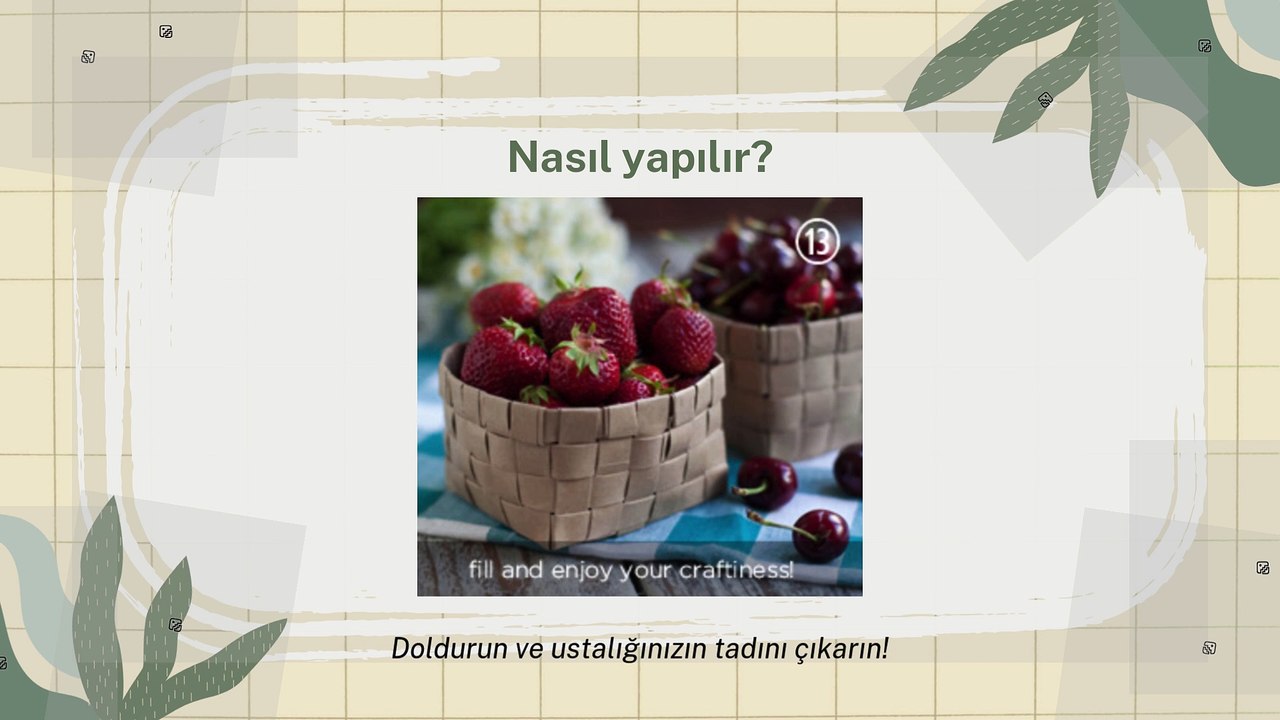 Nasıl yapılır?

13

fill and enjoy your craftiness!

Doldurun ve ustalığınızın tadını çıkarın!